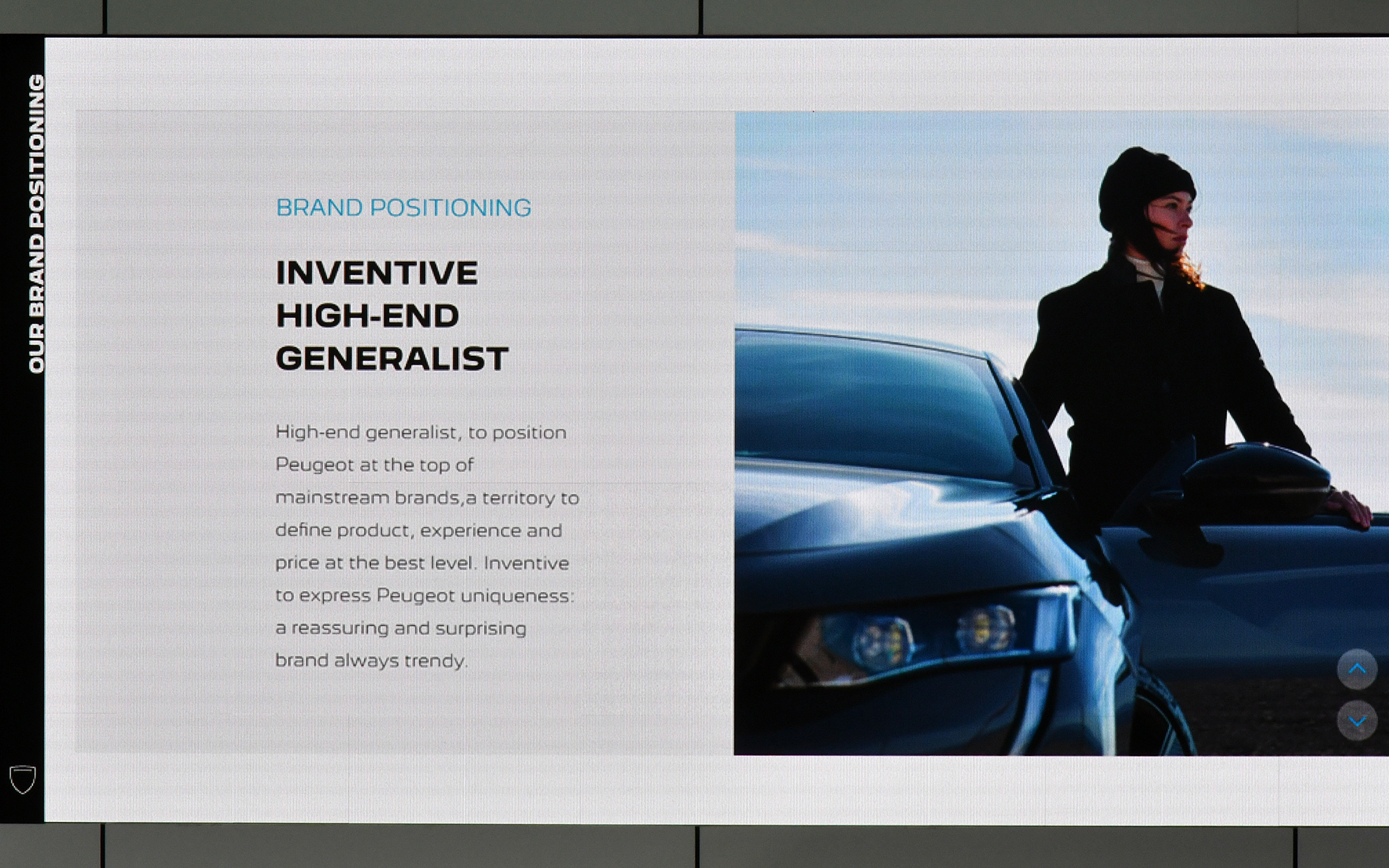 OUR BRAND POSITIONING

BRAND POSITIONING

INVENTIVE
HIGH-END
GENERALIST

High-end generalist, to position Peugeot at the top of mainstream brands,a territory to define product, experience and price at the best level. Inventive to express Peugeot uniqueness: a reassuring and surprising brand always trendy.